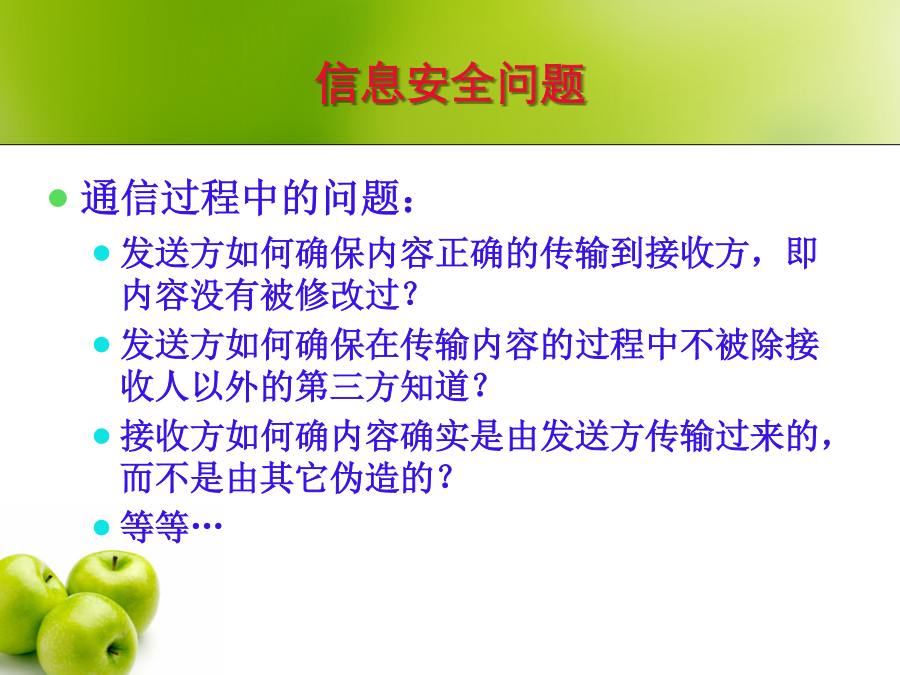 信息安全问题

通信过程中的问题：

发送方如何确保内容正确的传输到接收方，即内容没有被修改过？

发送方如何确保在传输内容的过程中不被除接收人以外的第三方知道？

接收方如何确内容确实是由发送方传输过来的，而不是由其它伪造的？

等等…